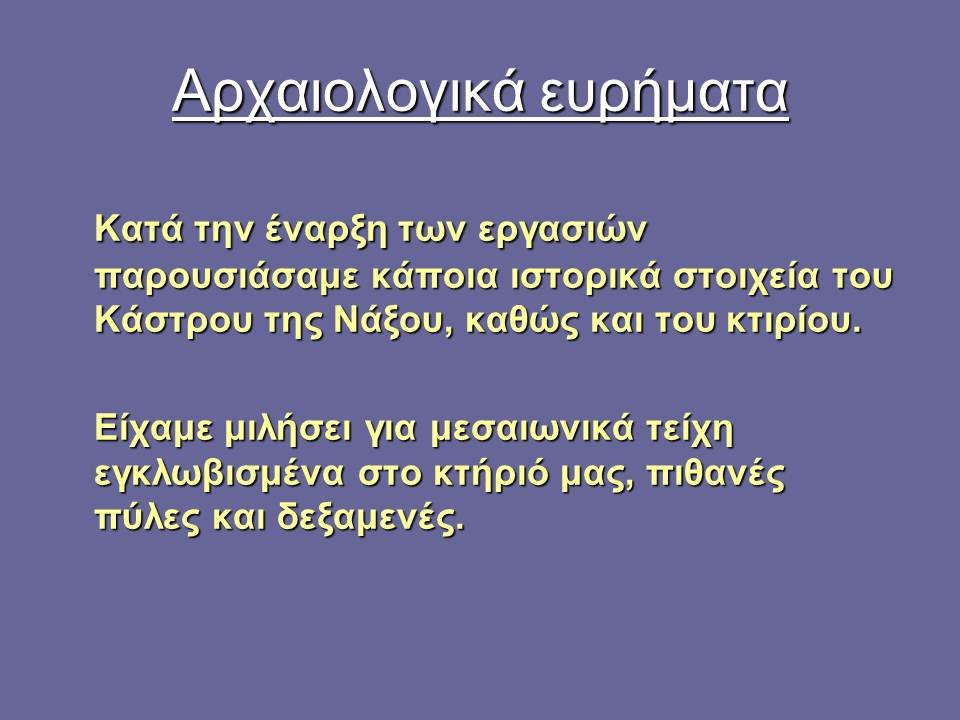 Αρχαιολογικά ευρήματα

Κατά την έναρξη των εργασιών παρουσιάσαμε κάποια ιστορικά στοιχεία του Κάστρου της Νάξου, καθώς και του κτιρίου.

Είχαμε μιλήσει για μεσαιωνικά τείχη εγκλωβισμένα στο κτήριό μας, πιθανές πύλες και δεξαμενές.